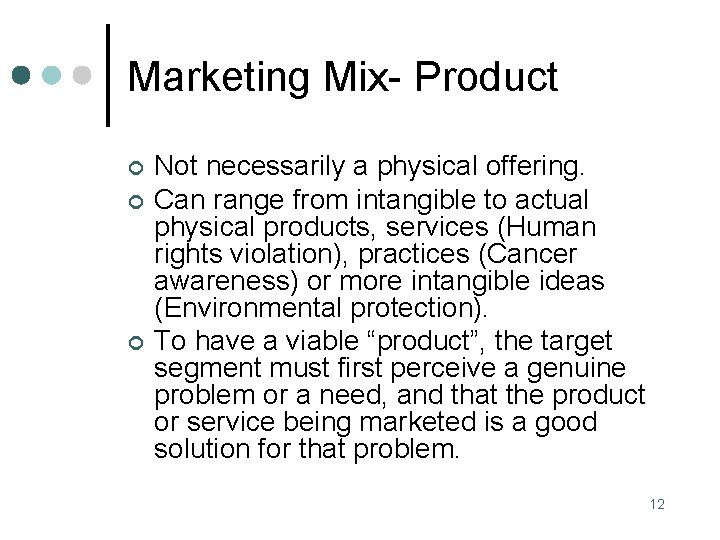 Marketing Mix- Product

Not necessarily a physical offering.

Can range from intangible to actual physical products, services (Human rights violation), practices (Cancer awareness) or more intangible ideas (Environmental protection).

To have a viable “product”, the target segment must first perceive a genuine problem or a need, and that the product or service being marketed is a good solution for that problem.

12